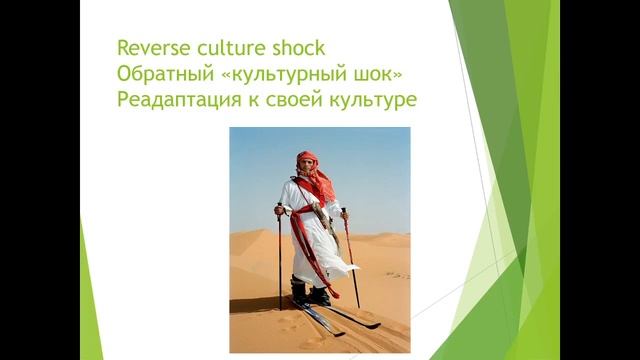 Reverse culture shock
Обратный «культурный шок»
Реадаптация к своей культуре